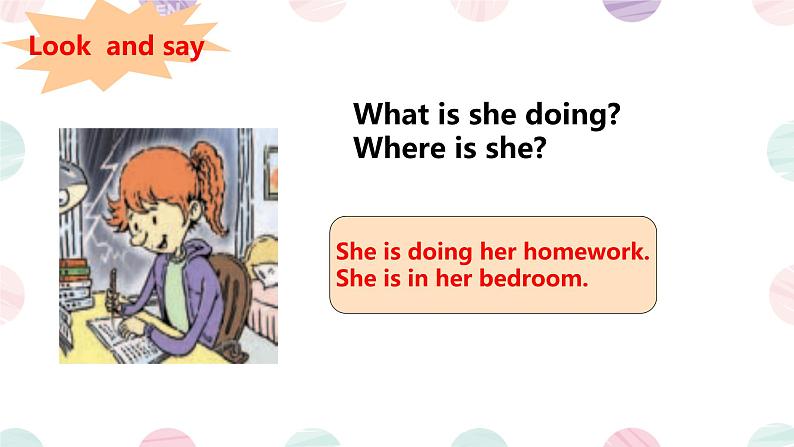 Look and say

What is she doing?
Where is she?

She is doing her homework.
She is in her bedroom.